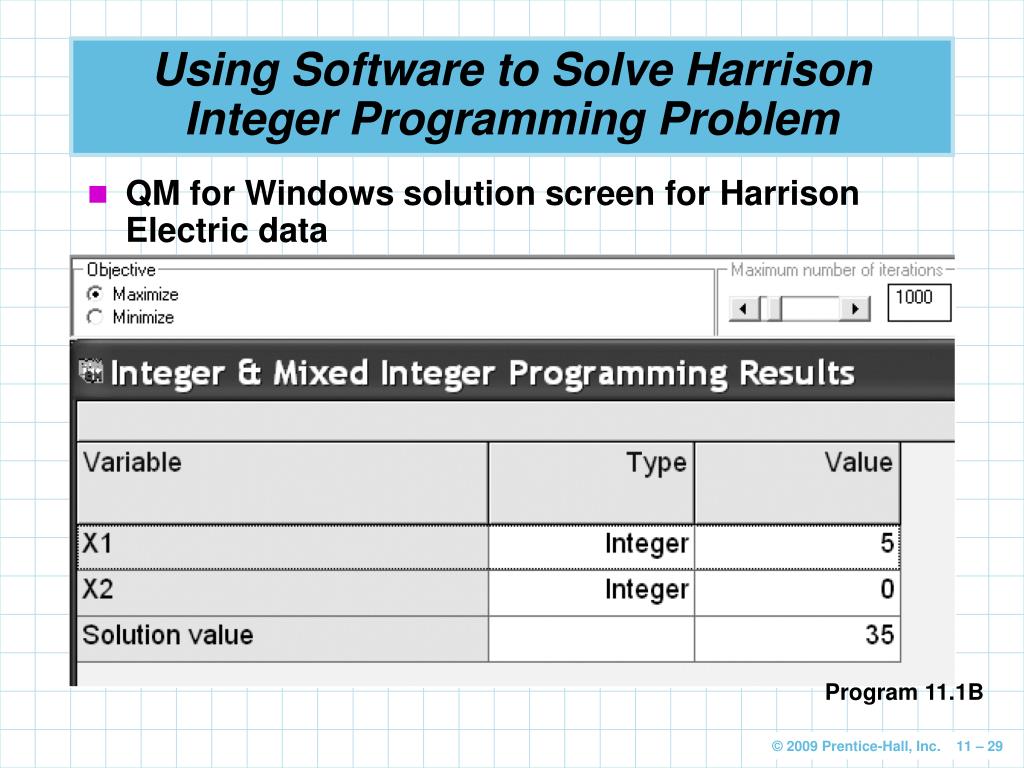 Using Software to Solve Harrison Integer Programming Problem

QM for Windows solution screen for Harrison Electric data

Objective
Maximize
Minimize

Maximum number of iterations
1000

Integer & Mixed Integer Programming Results

| Variable | Type | Value |
|---|---|---|
| X1 | Integer | 5 |
| X2 | Integer | 0 |
| Solution value | | 35 |

Program 11.1B

© 2009 Prentice-Hall, Inc. 11 – 29